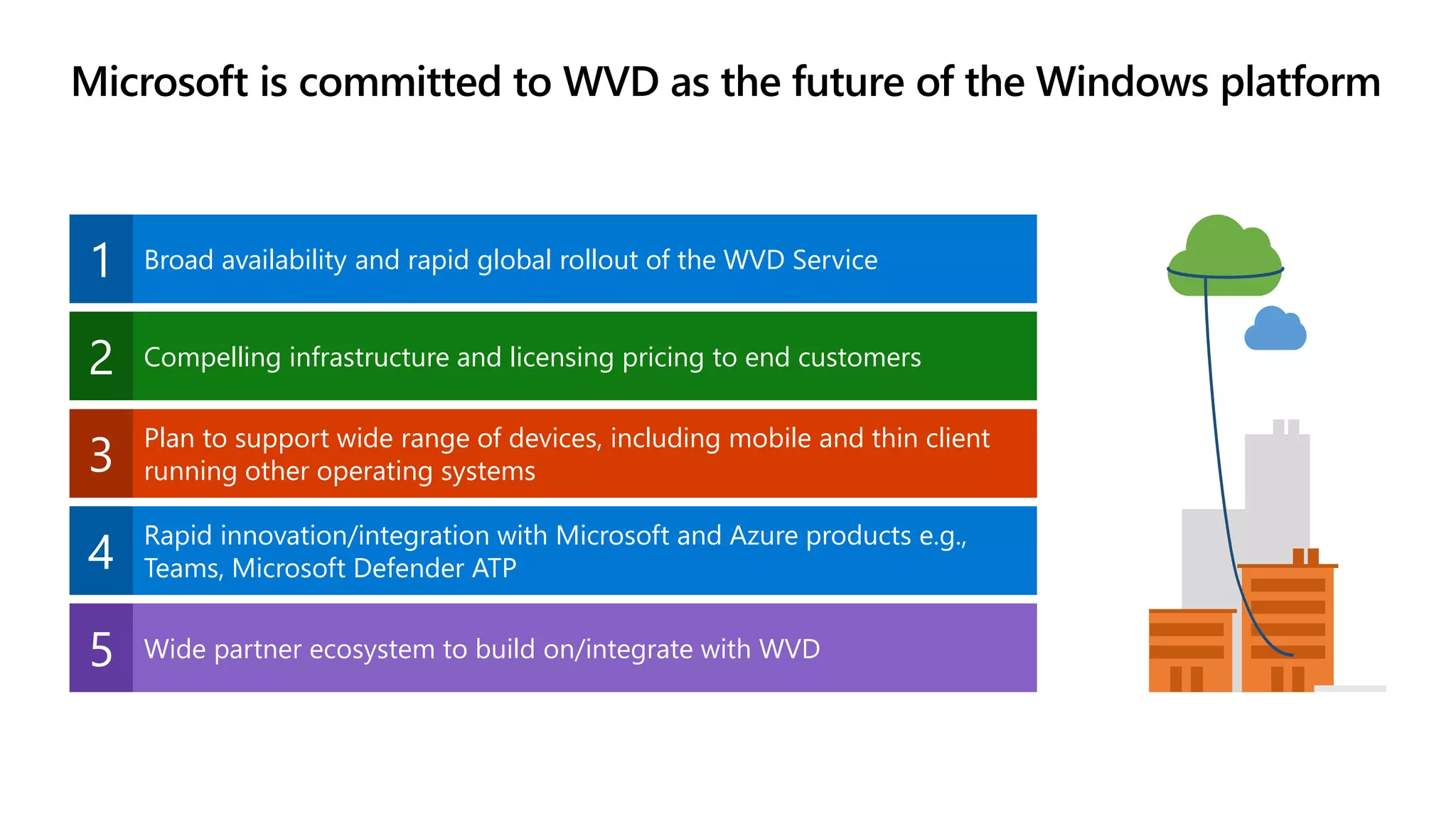 Microsoft is committed to WVD as the future of the Windows platform

1 Broad availability and rapid global rollout of the WVD Service

2 Compelling infrastructure and licensing pricing to end customers

3 Plan to support wide range of devices, including mobile and thin client running other operating systems

4 Rapid innovation/integration with Microsoft and Azure products e.g., Teams, Microsoft Defender ATP

5 Wide partner ecosystem to build on/integrate with WVD